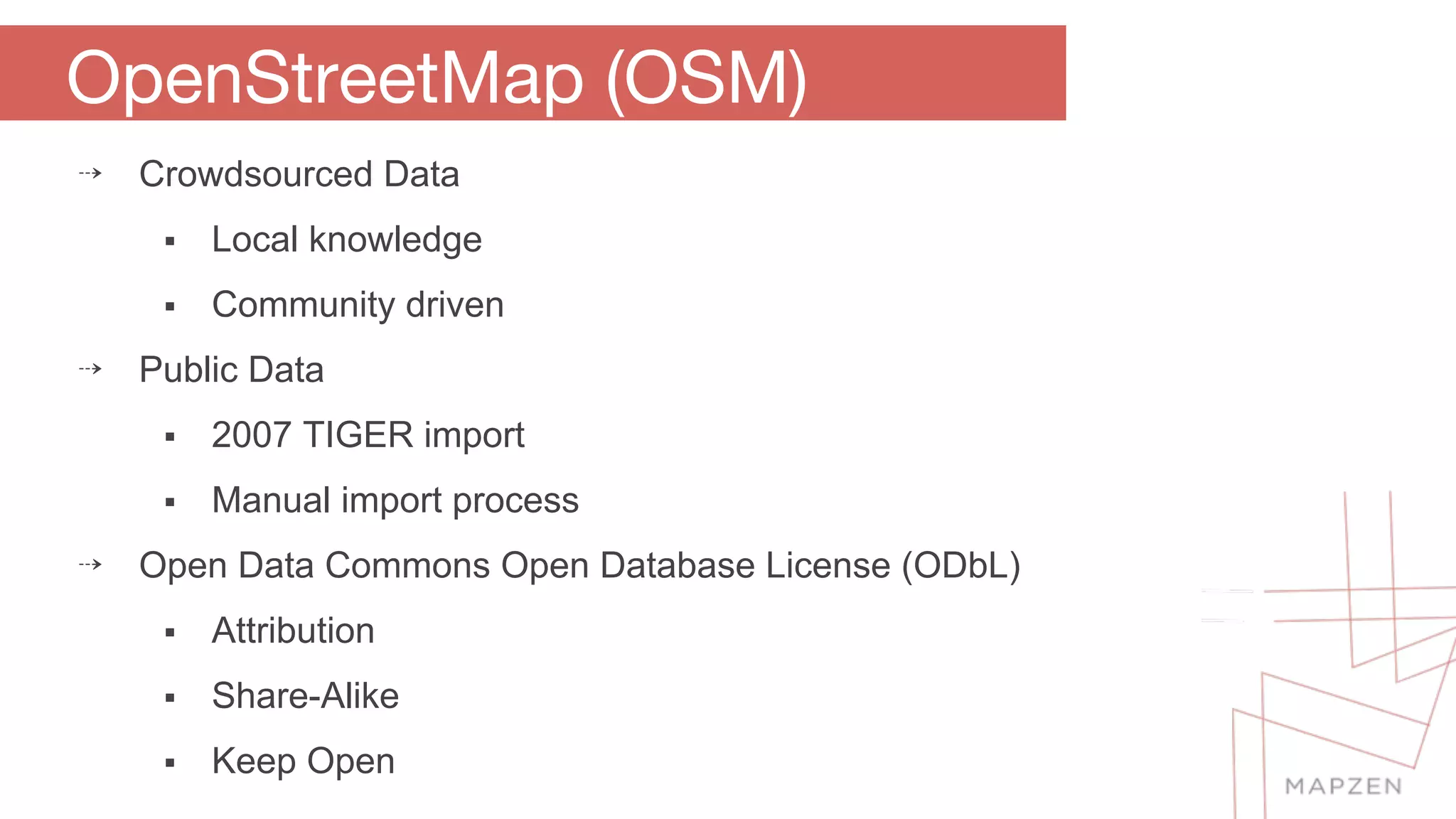 OpenStreetMap (OSM)

⇢ Crowdsourced Data

▪ Local knowledge

▪ Community driven

⇢ Public Data

▪ 2007 TIGER import

▪ Manual import process

⇢ Open Data Commons Open Database License (ODbL)

▪ Attribution

▪ Share-Alike

▪ Keep Open

MAPZEN